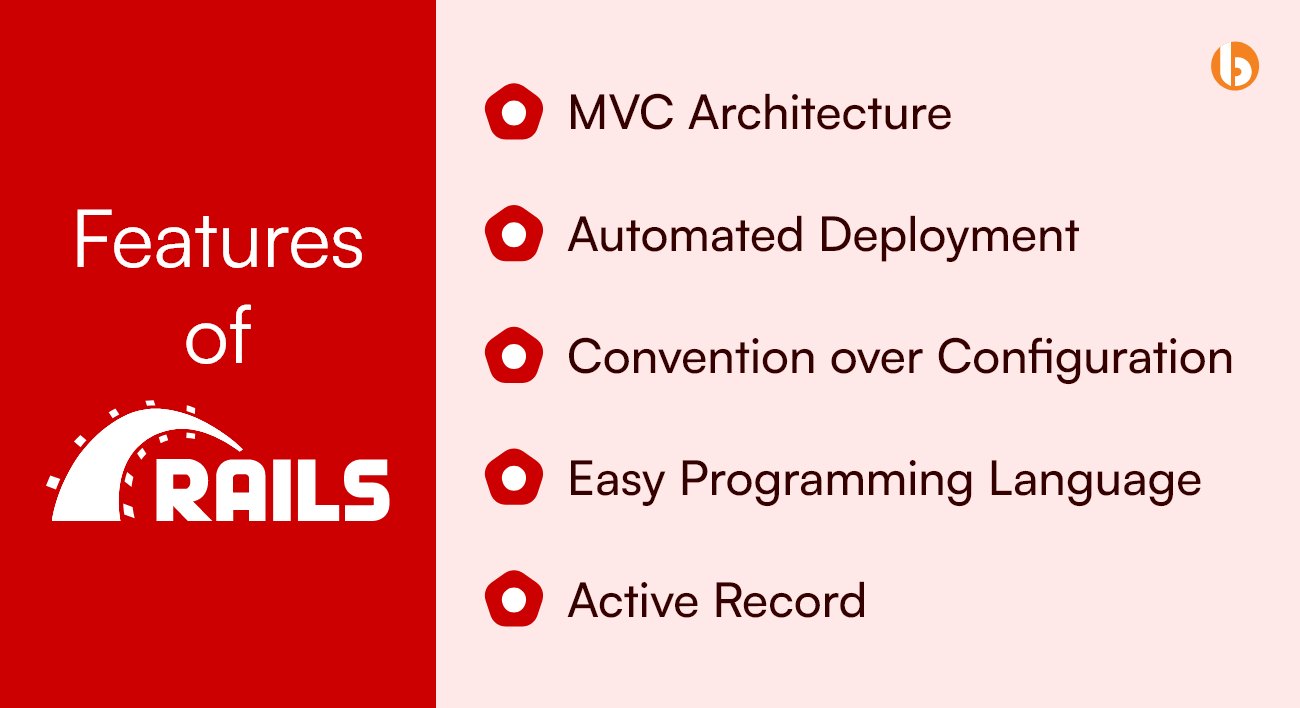 Features of
RAILS

MVC Architecture

Automated Deployment

Convention over Configuration

Easy Programming Language

Active Record